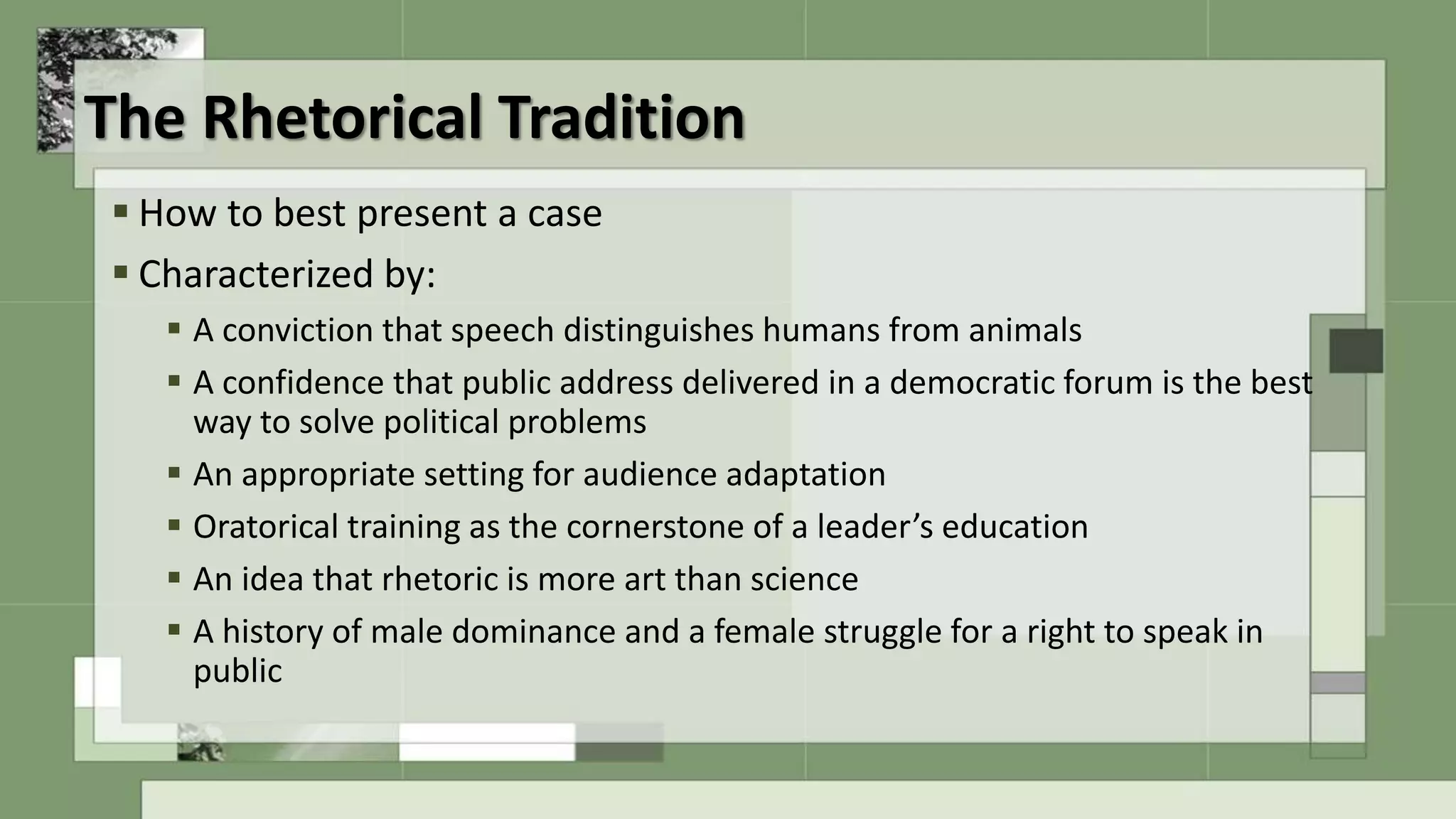 The Rhetorical Tradition

▪ How to best present a case

▪ Characterized by:

▪ A conviction that speech distinguishes humans from animals

▪ A confidence that public address delivered in a democratic forum is the best way to solve political problems

▪ An appropriate setting for audience adaptation

▪ Oratorical training as the cornerstone of a leader’s education

▪ An idea that rhetoric is more art than science

▪ A history of male dominance and a female struggle for a right to speak in public